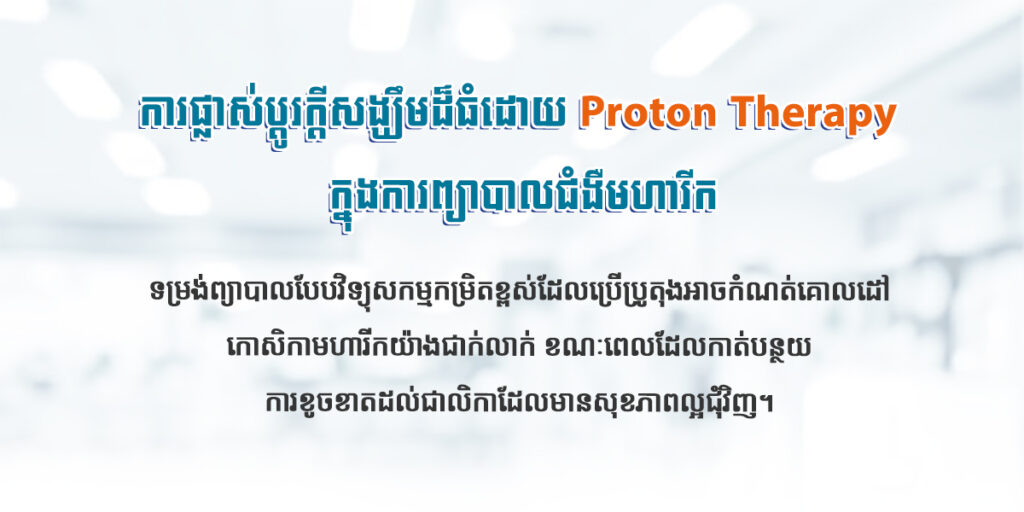 ការផ្លាស់ប្តូរក្តីសង្ឃឹមដ៏ធំដោយ Proton Therapy
ក្នុងការព្យាបាលជំងឺមហារីក

ទម្រង់ព្យាបាលបែបវិទ្យុសកម្មកម្រិតខ្ពស់ដែលប្រើប្រូតុងអាចកំណត់គោលដៅ កោសិកាមហារីកយ៉ាងជាក់លាក់ ខណៈពេលដែលកាត់បន្ថយ ការខូចខាតដល់ជាលិកាដែលមានសុខភាពល្អជុំវិញ។